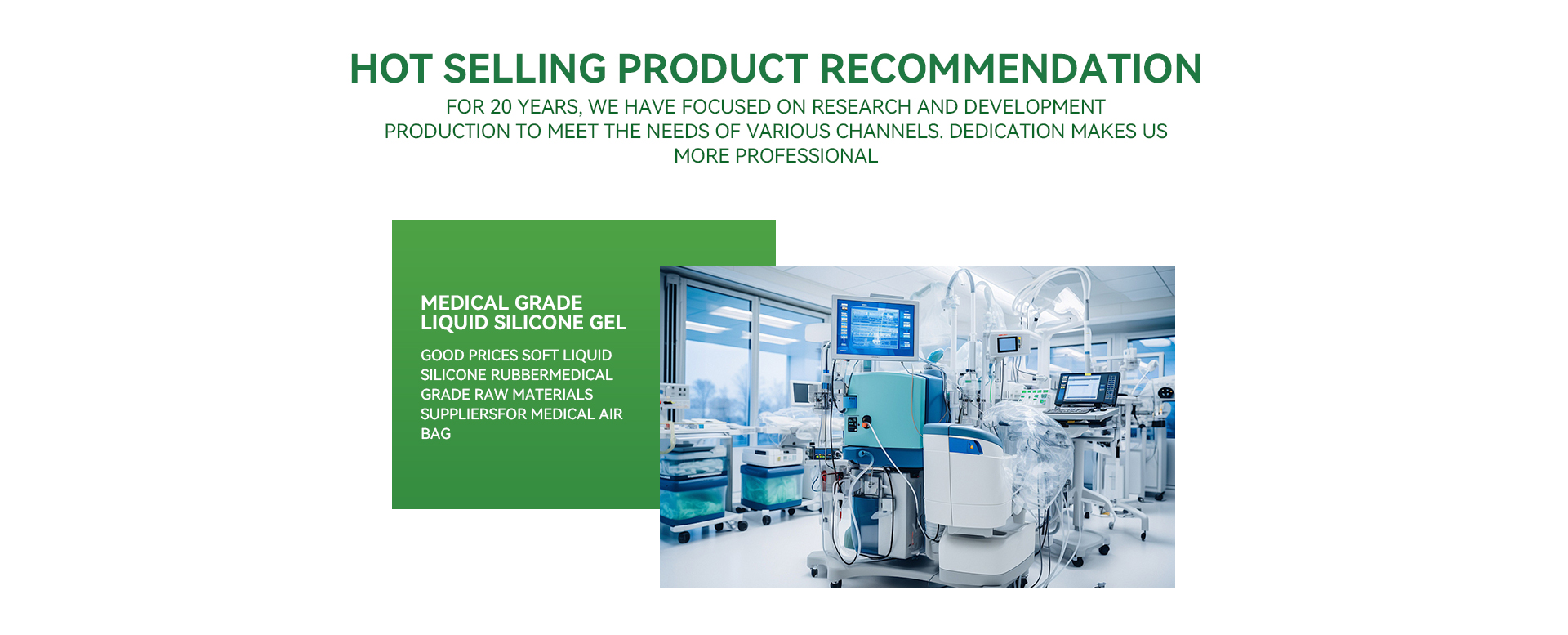 HOT SELLING PRODUCT RECOMMENDATION

FOR 20 YEARS, WE HAVE FOCUSED ON RESEARCH AND DEVELOPMENT PRODUCTION TO MEET THE NEEDS OF VARIOUS CHANNELS. DEDICATION MAKES US MORE PROFESSIONAL

MEDICAL GRADE LIQUID SILICONE GEL

GOOD PRICES SOFT LIQUID SILICONE RUBBERMEDICAL GRADE RAW MATERIALS SUPPLIERSFOR MEDICAL AIR BAG